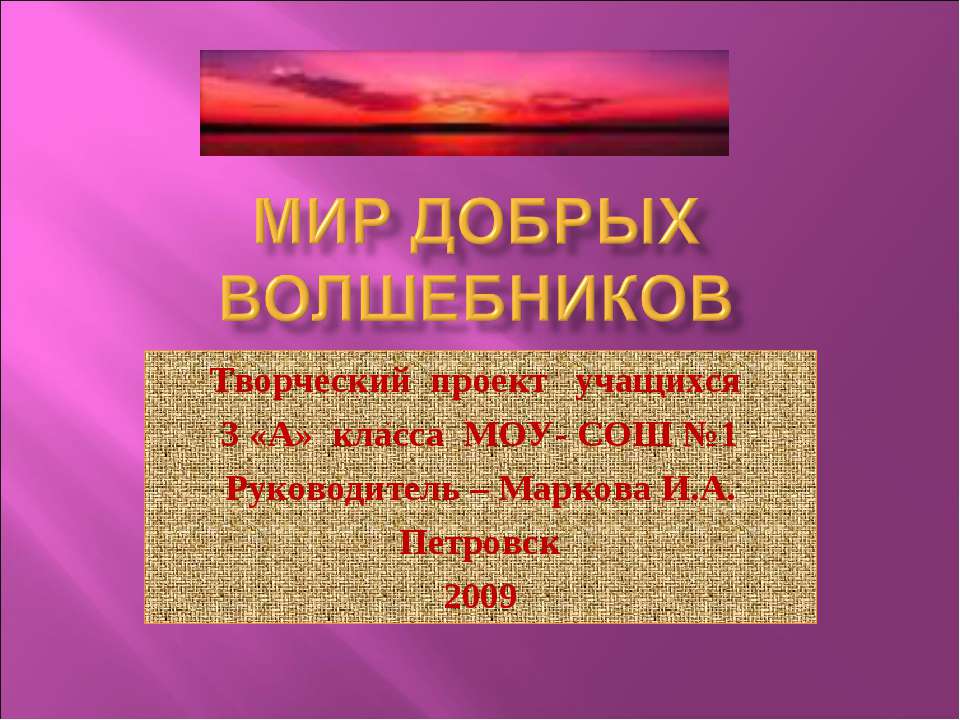 МИР ДОБРЫХ ВОЛШЕБНИКОВ

Творческий проект учащихся 3 «А» класса МОУ- СОШ №1
Руководитель – Маркова И.А.
Петровск
2009